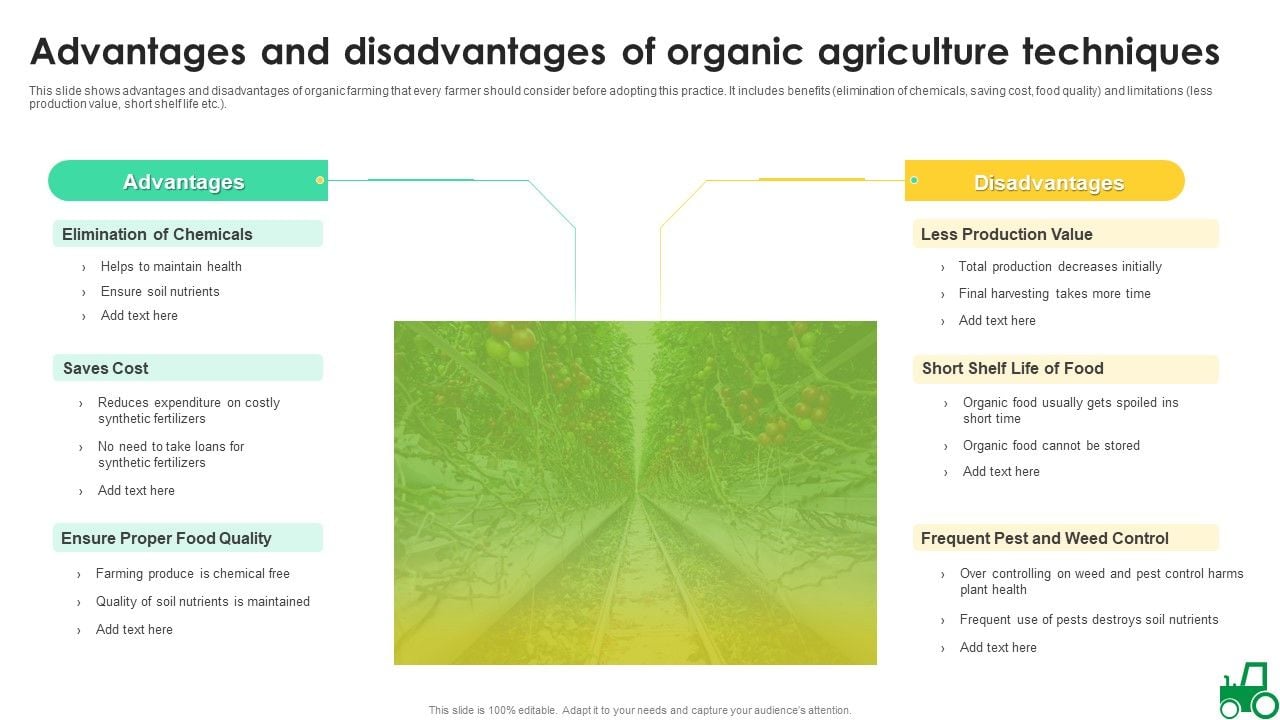 Advantages and disadvantages of organic agriculture techniques

This slide shows advantages and disadvantages of organic farming that every farmer should consider before adopting this practice. It includes benefits (elimination of chemicals, saving cost, food quality) and limitations (less production value, short shelf life etc.).

Advantages

Elimination of Chemicals

› Helps to maintain health
› Ensure soil nutrients
› Add text here

Saves Cost

› Reduces expenditure on costly synthetic fertilizers
› No need to take loans for synthetic fertilizers
› Add text here

Ensure Proper Food Quality

› Farming produce is chemical free
› Quality of soil nutrients is maintained
› Add text here

Disadvantages

Less Production Value

› Total production decreases initially
› Final harvesting takes more time
› Add text here

Short Shelf Life of Food

› Organic food usually gets spoiled ins short time
› Organic food cannot be stored
› Add text here

Frequent Pest and Weed Control

› Over controlling on weed and pest control harms plant health
› Frequent use of pests destroys soil nutrients
› Add text here

This slide is 100% editable. Adapt it to your needs and capture your audience's attention.